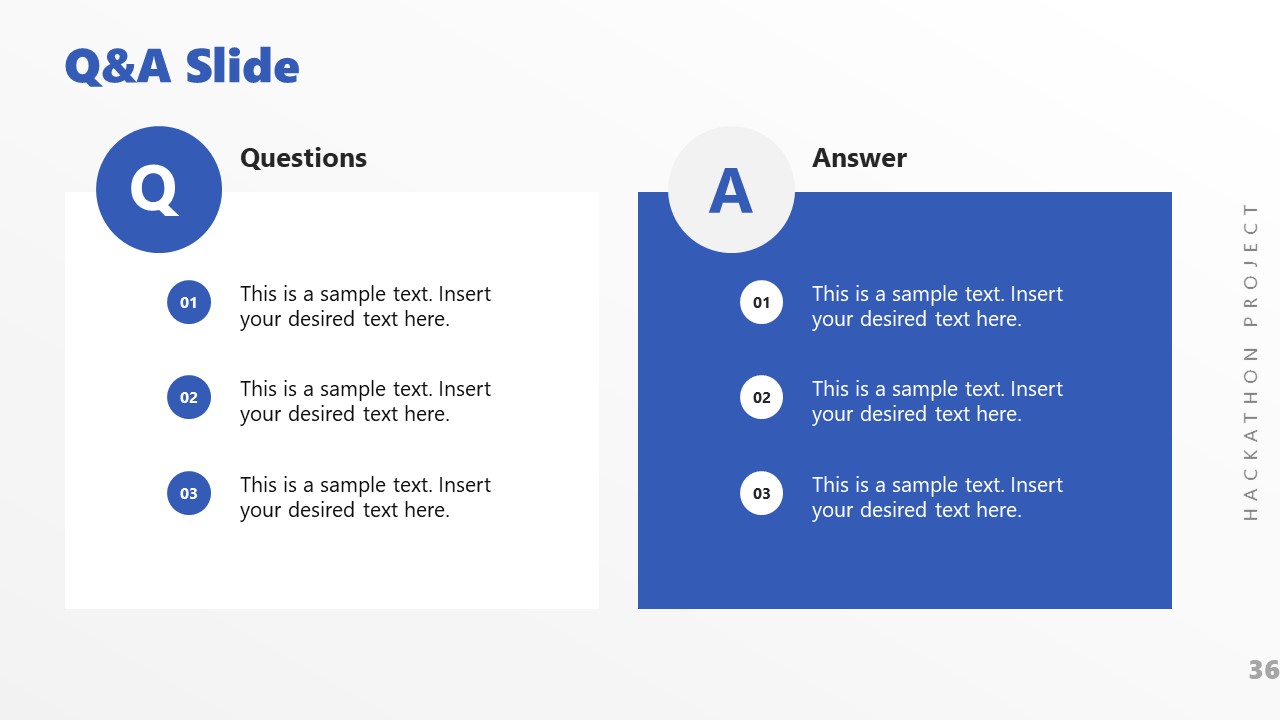 Q&A Slide

Q

Questions

01 This is a sample text. Insert your desired text here.

02 This is a sample text. Insert your desired text here.

03 This is a sample text. Insert your desired text here.

A

Answer

01 This is a sample text. Insert your desired text here.

02 This is a sample text. Insert your desired text here.

03 This is a sample text. Insert your desired text here.

HACKATHON PROJECT

36